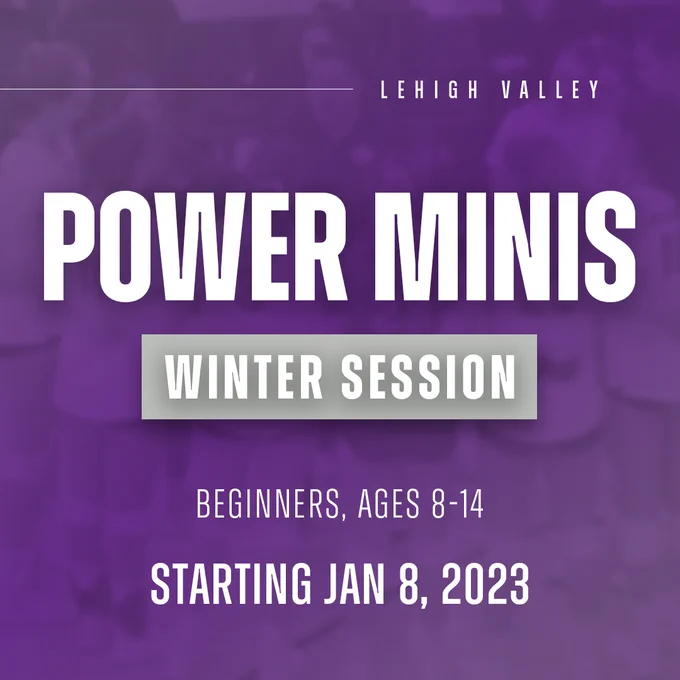 LEHIGH VALLEY

POWER MINIS

WINTER SESSION

BEGINNERS, AGES 8-14

STARTING JAN 8, 2023